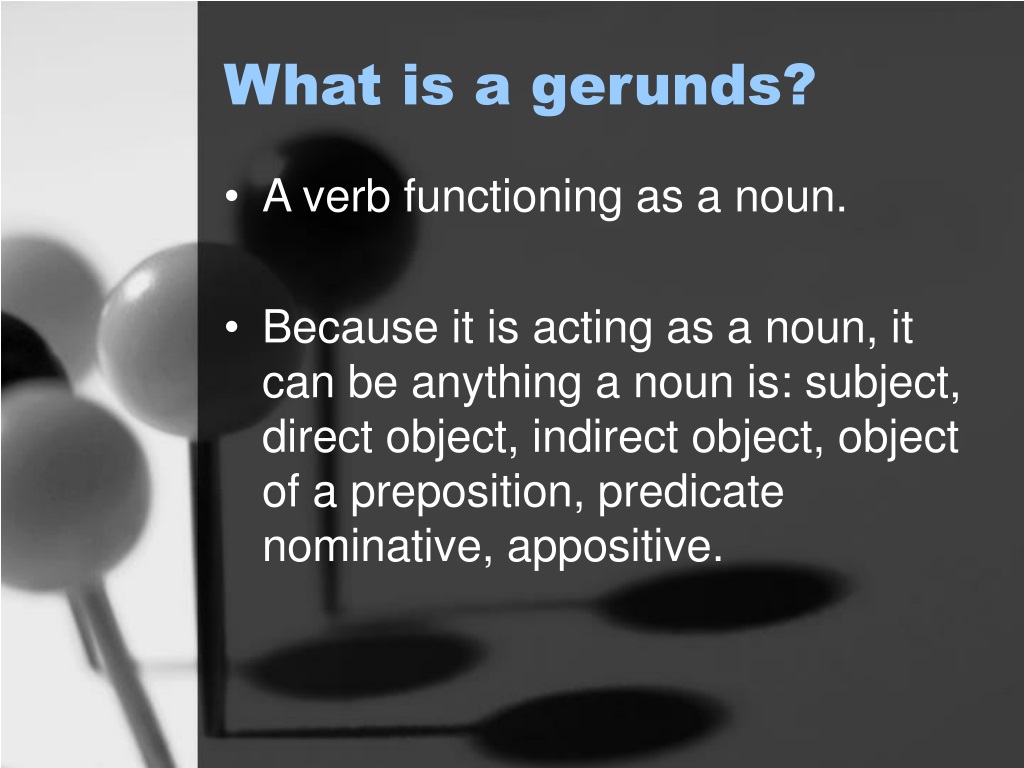 What is a gerunds?

• A verb functioning as a noun.

• Because it is acting as a noun, it can be anything a noun is: subject, direct object, indirect object, object of a preposition, predicate nominative, appositive.